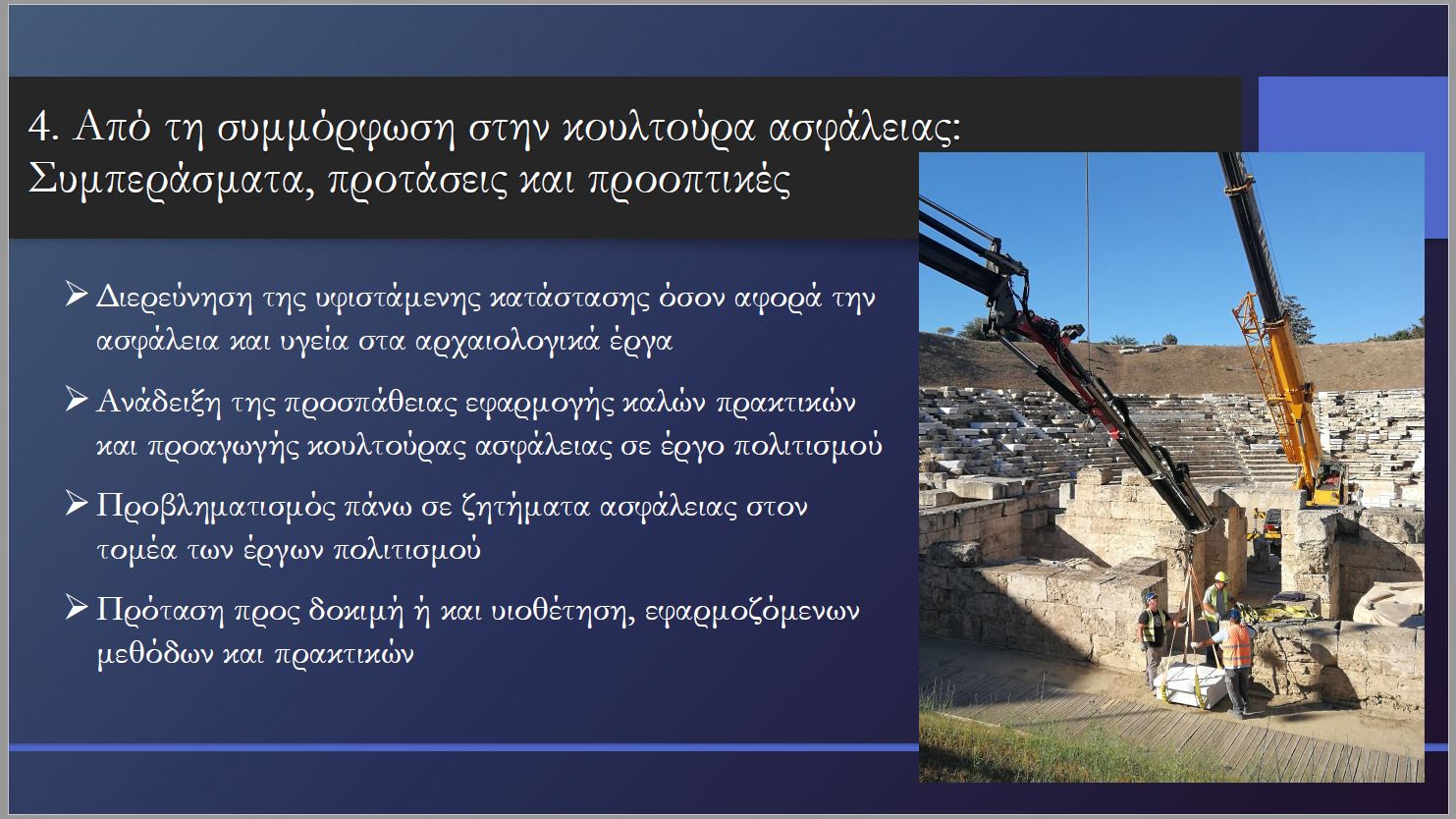 4. Από τη συμμόρφωση στην κουλτούρα ασφάλειας: Συμπεράσματα, προτάσεις και προοπτικές

➢ Διερεύνηση της υφιστάμενης κατάστασης όσον αφορά την ασφάλεια και υγεία στα αρχαιολογικά έργα

➢ Ανάδειξη της προσπάθειας εφαρμογής καλών πρακτικών και προαγωγής κουλτούρας ασφάλειας σε έργο πολιτισμού

➢ Προβληματισμός πάνω σε ζητήματα ασφάλειας στον τομέα των έργων πολιτισμού

➢ Πρόταση προς δοκιμή ή και υιοθέτηση, εφαρμοζόμενων μεθόδων και πρακτικών